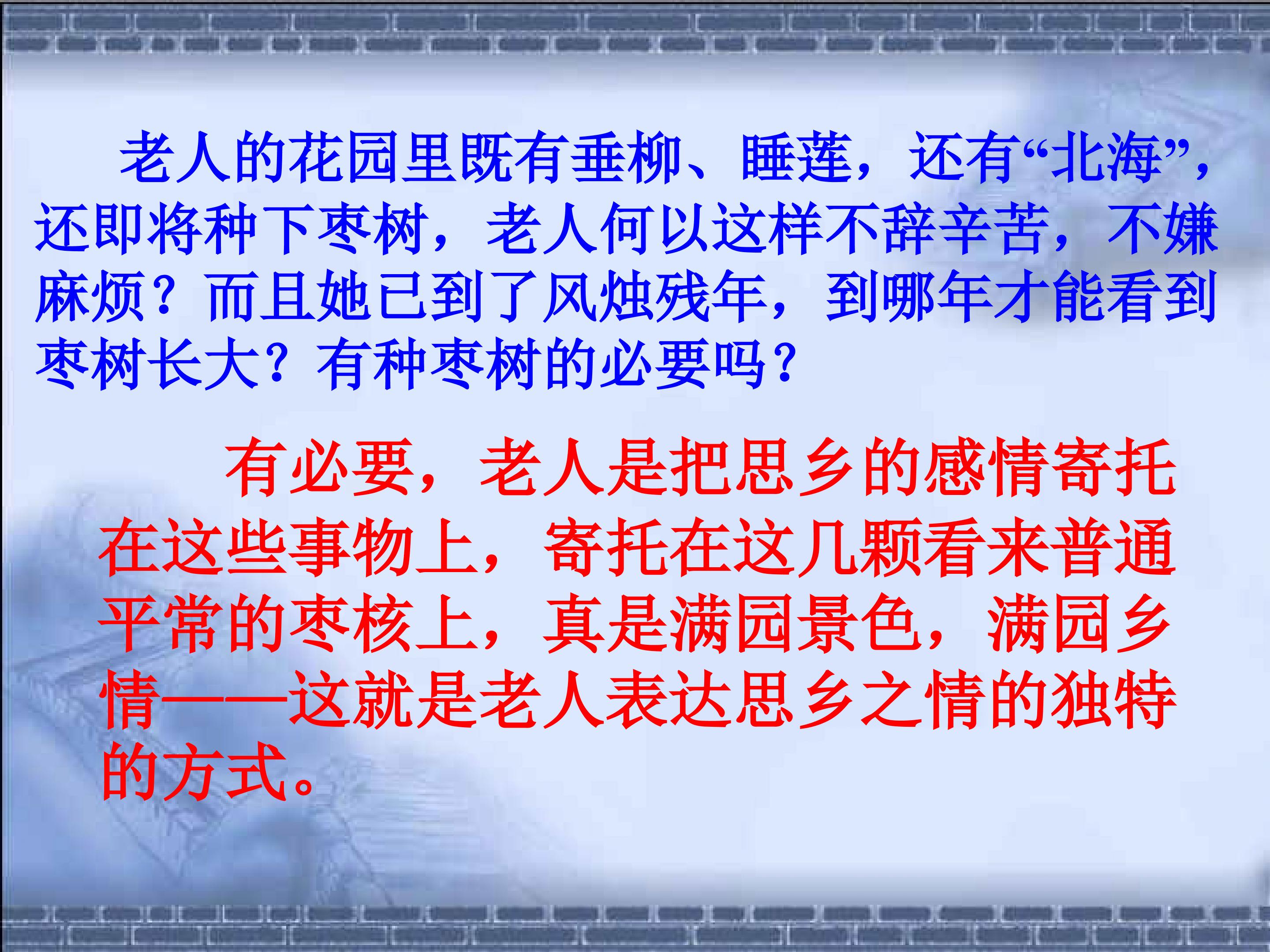 老人的花园里既有垂柳、睡莲，还有“北海”，还即将种下枣树，老人何以这样不辞辛苦，不嫌麻烦？而且她已到了风烛残年，到哪年才能看到枣树长大？有种枣树的必要吗？

有必要，老人是把思乡的感情寄托在这些事物上，寄托在这几颗看来普通平常的枣核上，真是满园景色，满园乡情——这就是老人表达思乡之情的独特的方式。